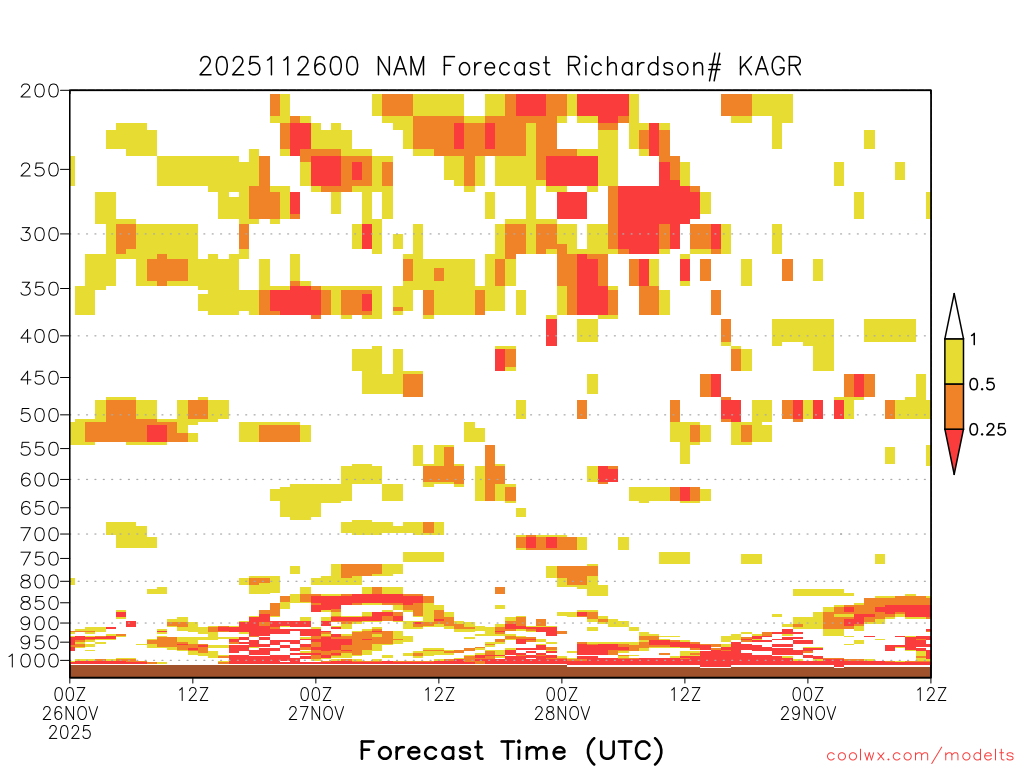 2025112600 NAM Forecast Richardson# KAGR

200
250
300
350
400
450
500
550
600
650
700
750
800
850
900
950
1000

1
0.5
0.25

00Z 26NOV 2025
12Z
00Z 27NOV
12Z
00Z 28NOV
12Z
00Z 29NOV
12Z

Forecast Time (UTC)

coolwx.com/modelts